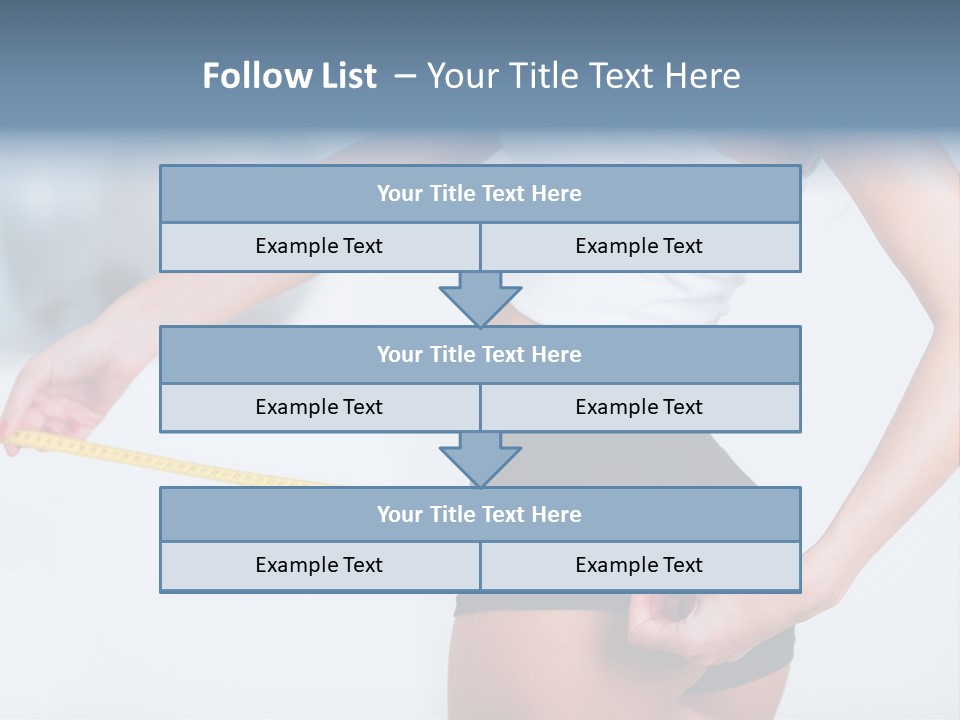 Follow List – Your Title Text Here

Your Title Text Here

Example Text

Example Text

Your Title Text Here

Example Text

Example Text

Your Title Text Here

Example Text

Example Text